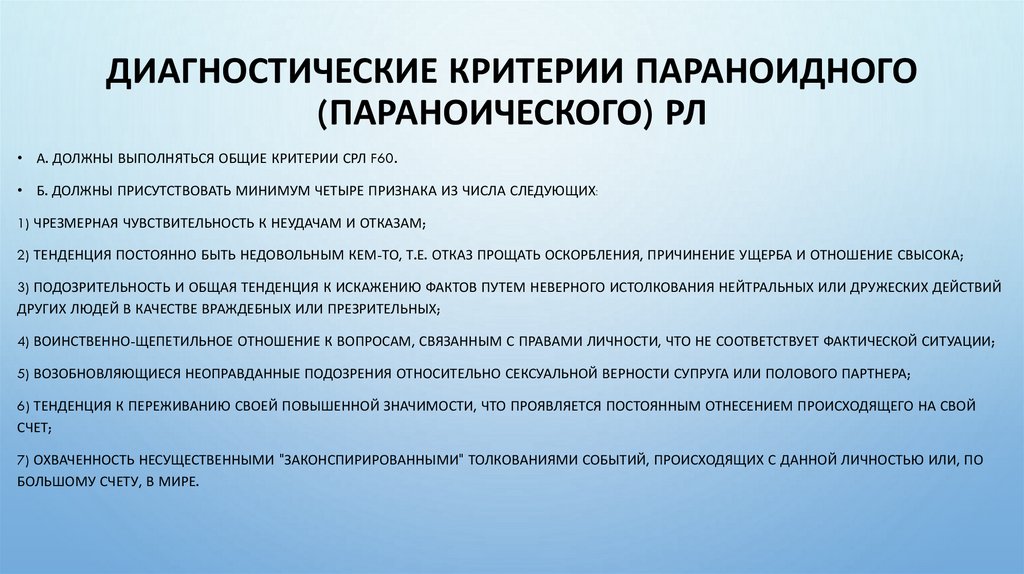 ДИАГНОСТИЧЕСКИЕ КРИТЕРИИ ПАРАНОИДНОГО (ПАРАНОИЧЕСКОГО) РЛ

• А. ДОЛЖНЫ ВЫПОЛНЯТЬСЯ ОБЩИЕ КРИТЕРИИ СРЛ F60.

• Б. ДОЛЖНЫ ПРИСУТСТВОВАТЬ МИНИМУМ ЧЕТЫРЕ ПРИЗНАКА ИЗ ЧИСЛА СЛЕДУЮЩИХ:

1) ЧРЕЗМЕРНАЯ ЧУВСТВИТЕЛЬНОСТЬ К НЕУДАЧАМ И ОТКАЗАМ;

2) ТЕНДЕНЦИЯ ПОСТОЯННО БЫТЬ НЕДОВОЛЬНЫМ КЕМ-ТО, Т.Е. ОТКАЗ ПРОЩАТЬ ОСКОРБЛЕНИЯ, ПРИЧИНЕНИЕ УЩЕРБА И ОТНОШЕНИЕ СВЫСОКА;

3) ПОДОЗРИТЕЛЬНОСТЬ И ОБЩАЯ ТЕНДЕНЦИЯ К ИСКАЖЕНИЮ ФАКТОВ ПУТЕМ НЕВЕРНОГО ИСТОЛКОВАНИЯ НЕЙТРАЛЬНЫХ ИЛИ ДРУЖЕСКИХ ДЕЙСТВИЙ ДРУГИХ ЛЮДЕЙ В КАЧЕСТВЕ ВРАЖДЕБНЫХ ИЛИ ПРЕЗРИТЕЛЬНЫХ;

4) ВОИНСТВЕННО-ЩЕПЕТИЛЬНОЕ ОТНОШЕНИЕ К ВОПРОСАМ, СВЯЗАННЫМ С ПРАВАМИ ЛИЧНОСТИ, ЧТО НЕ СООТВЕТСТВУЕТ ФАКТИЧЕСКОЙ СИТУАЦИИ;

5) ВОЗОБНОВЛЯЮЩИЕСЯ НЕОПРАВДАННЫЕ ПОДОЗРЕНИЯ ОТНОСИТЕЛЬНО СЕКСУАЛЬНОЙ ВЕРНОСТИ СУПРУГА ИЛИ ПОЛОВОГО ПАРТНЕРА;

6) ТЕНДЕНЦИЯ К ПЕРЕЖИВАНИЮ СВОЕЙ ПОВЫШЕННОЙ ЗНАЧИМОСТИ, ЧТО ПРОЯВЛЯЕТСЯ ПОСТОЯННЫМ ОТНЕСЕНИЕМ ПРОИСХОДЯЩЕГО НА СВОЙ СЧЕТ;

7) ОХВАЧЕННОСТЬ НЕСУЩЕСТВЕННЫМИ "ЗАКОНСПИРИРОВАННЫМИ" ТОЛКОВАНИЯМИ СОБЫТИЙ, ПРОИСХОДЯЩИХ С ДАННОЙ ЛИЧНОСТЬЮ ИЛИ, ПО БОЛЬШОМУ СЧЕТУ, В МИРЕ.